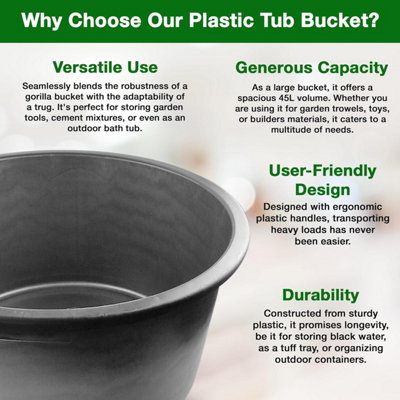 Why Choose Our Plastic Tub Bucket?

Versatile Use

Seamlessly blends the robustness of a gorilla bucket with the adaptability of a trug. It's perfect for storing garden tools, cement mixtures, or even as an outdoor bath tub.

Generous Capacity

As a large bucket, it offers a spacious 45L volume. Whether you are using it for garden trowels, toys, or builders materials, it caters to a multitude of needs.

User-Friendly Design

Designed with ergonomic plastic handles, transporting heavy loads has never been easier.

Durability

Constructed from sturdy plastic, it promises longevity, be it for storing black water, as a tuff tray, or organizing outdoor containers.